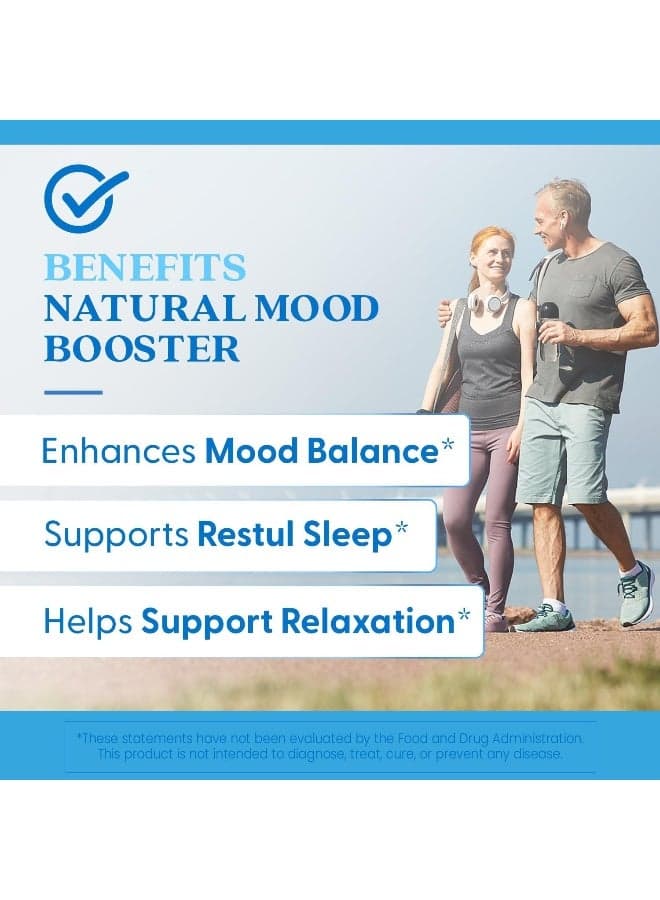 BENEFITS
NATURAL MOOD BOOSTER

Enhances Mood Balance*

Supports Restul Sleep*

Helps Support Relaxation*

*These statements have not been evaluated by the Food and Drug Administration. This product is not intended to diagnose, treat, cure, or prevent any disease.